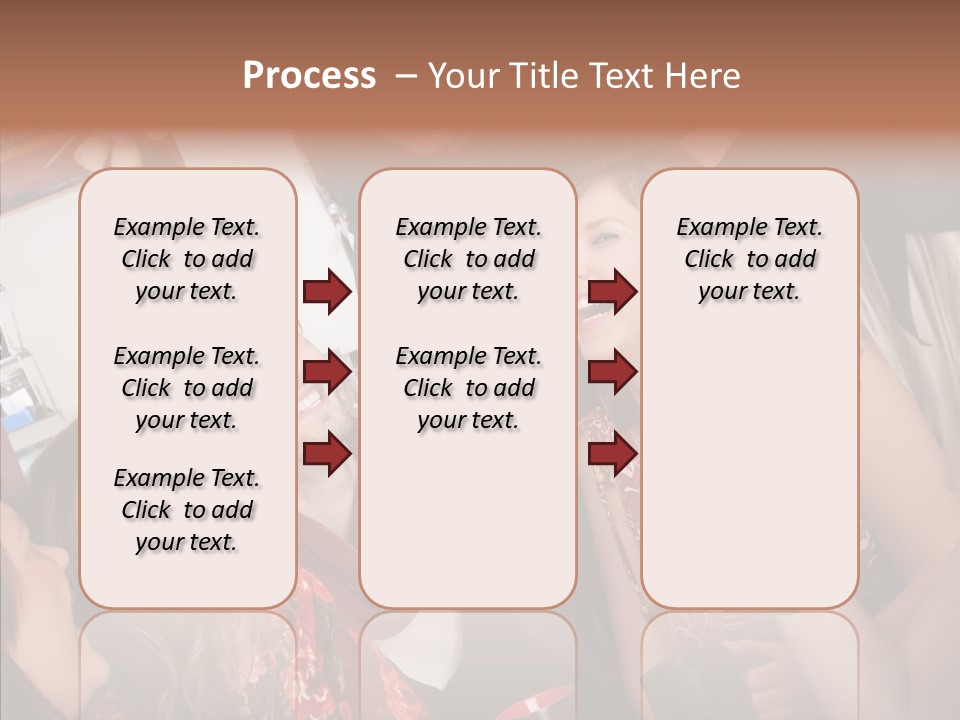 Process – Your Title Text Here

Example Text. Click to add your text.

Example Text. Click to add your text.

Example Text. Click to add your text.

Example Text. Click to add your text.

Example Text. Click to add your text.

Example Text. Click to add your text.